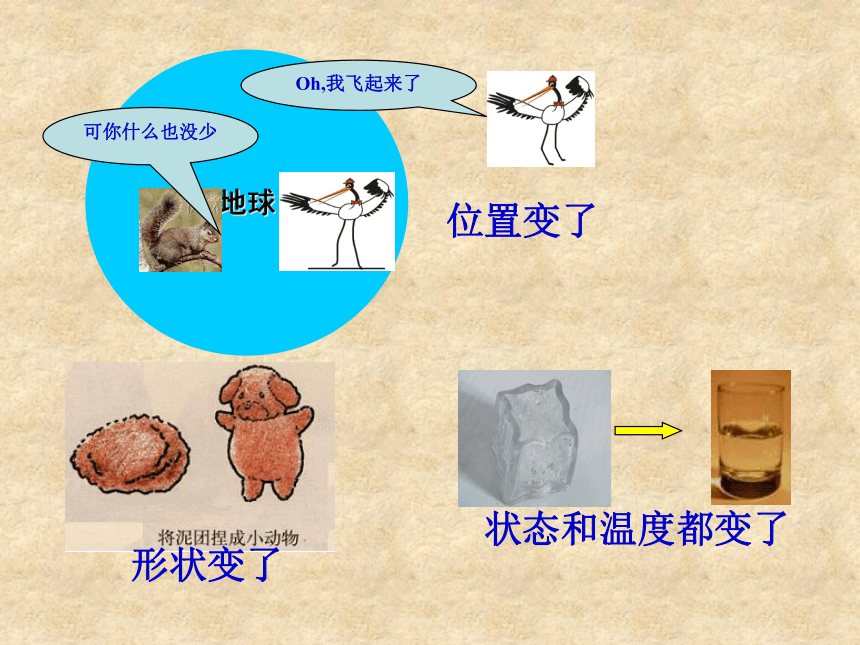 Oh,我飞起来了

可你什么也没少

地球

位置变了

将泥团捏成小动物

形状变了

状态和温度都变了